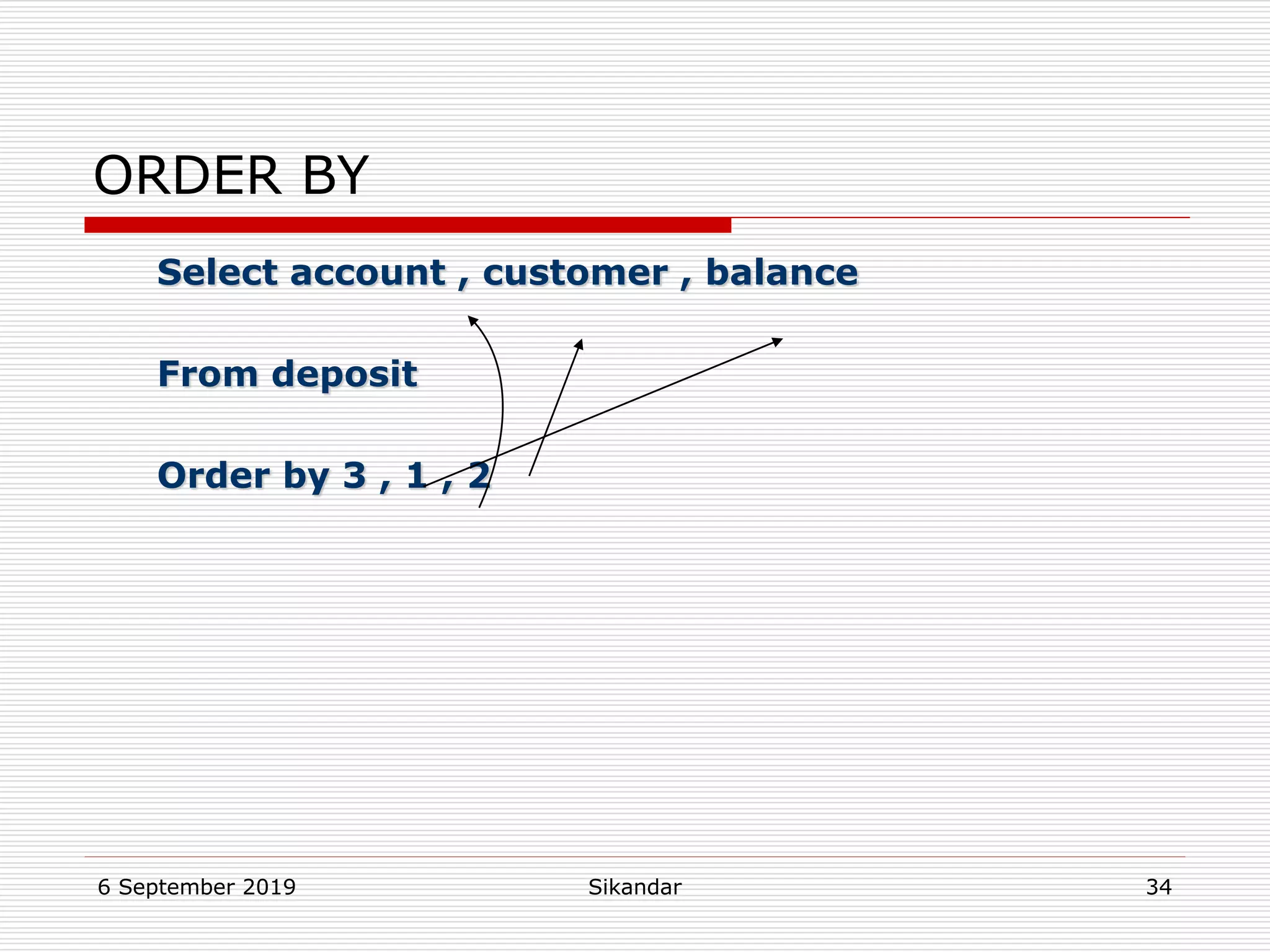 ORDER BY

Select account , customer , balance

From deposit

Order by 3 , 1 , 2

6 September 2019

Sikandar

34